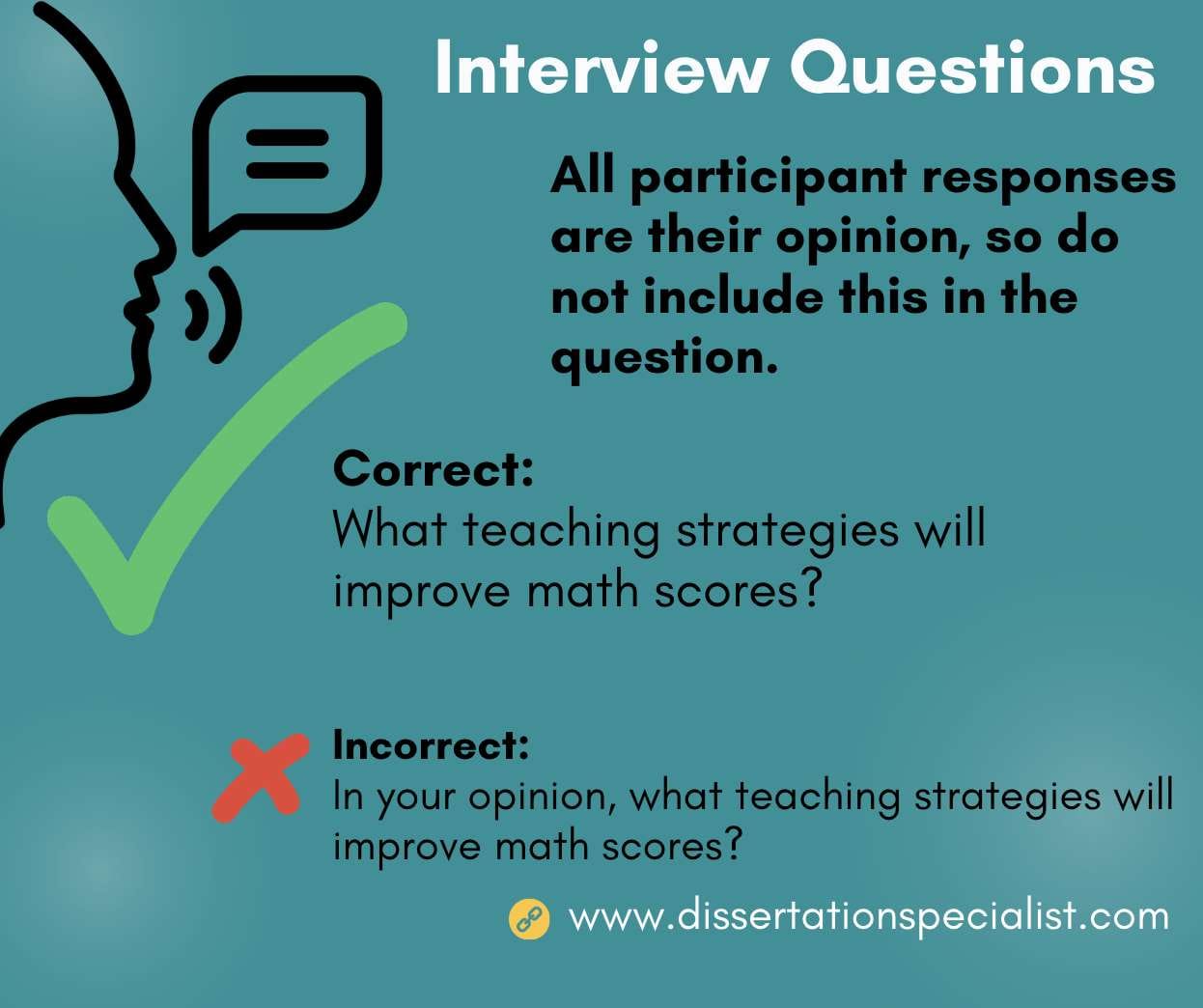 Interview Questions

All participant responses are their opinion, so do not include this in the question.

Correct:
What teaching strategies will improve math scores?

Incorrect:
In your opinion, what teaching strategies will improve math scores?

www.dissertationspecialist.com